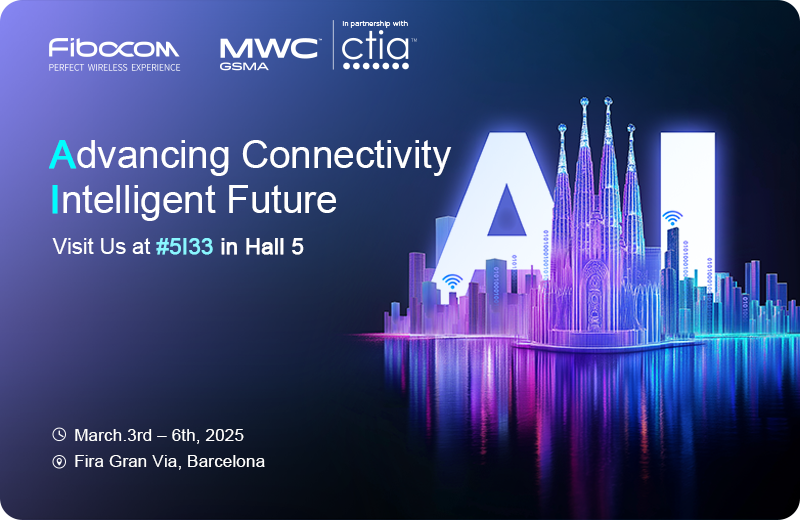 Fibocom
PERFECT WIRELESS EXPERIENCE

MWC
GSMA

In partnership with
ctia

Advancing Connectivity
Intelligent Future

Visit Us at #5I33 in Hall 5

AI

March.3rd – 6th, 2025
Fira Gran Via, Barcelona